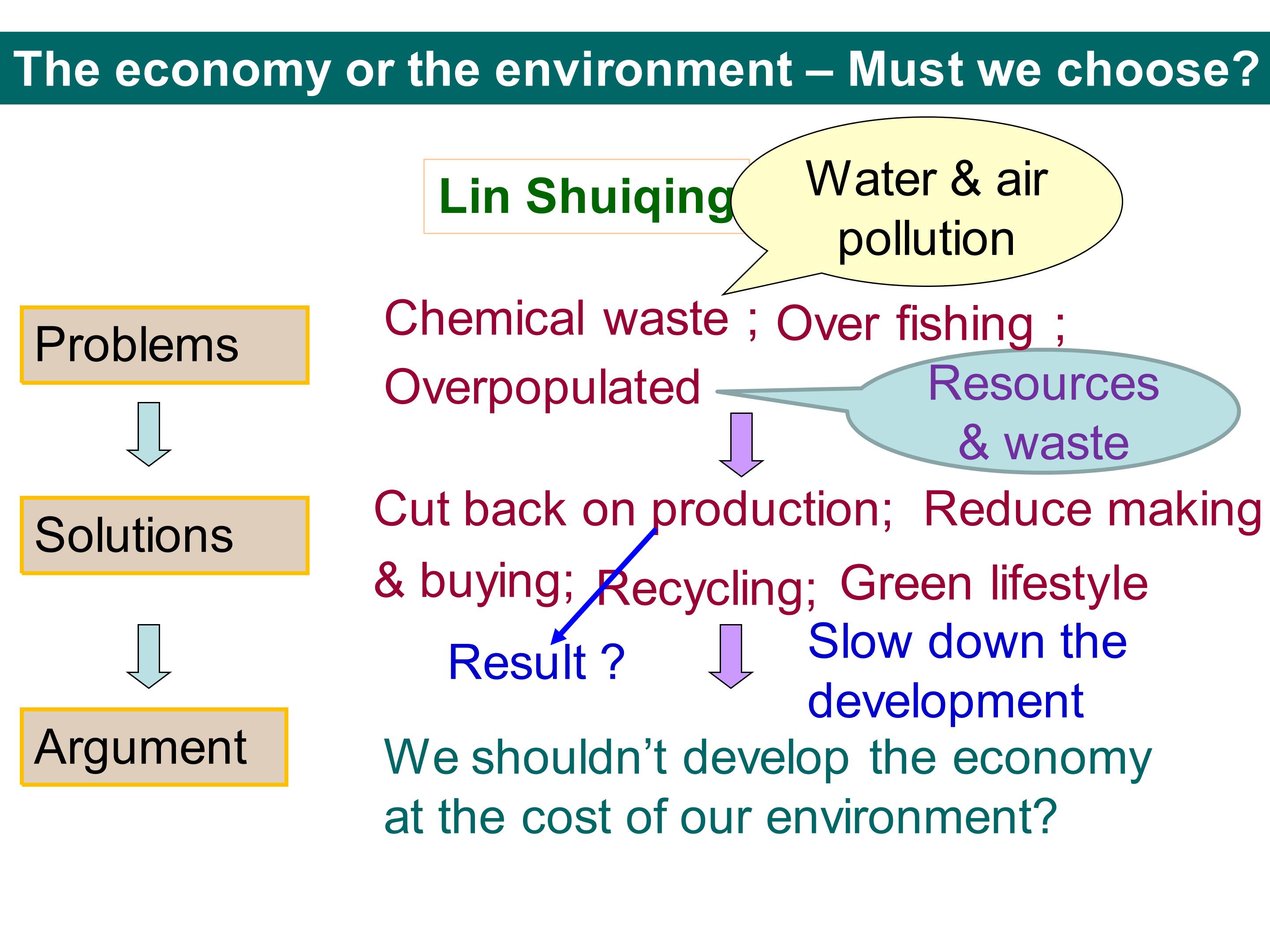 The economy or the environment – Must we choose?

Lin Shuiqing

Water & air pollution

Problems

Chemical waste ; Over fishing ; Overpopulated

Resources & waste

Solutions

Cut back on production; Reduce making & buying; Recycling; Green lifestyle

Result ?

Slow down the development

Argument

We shouldn't develop the economy at the cost of our environment?